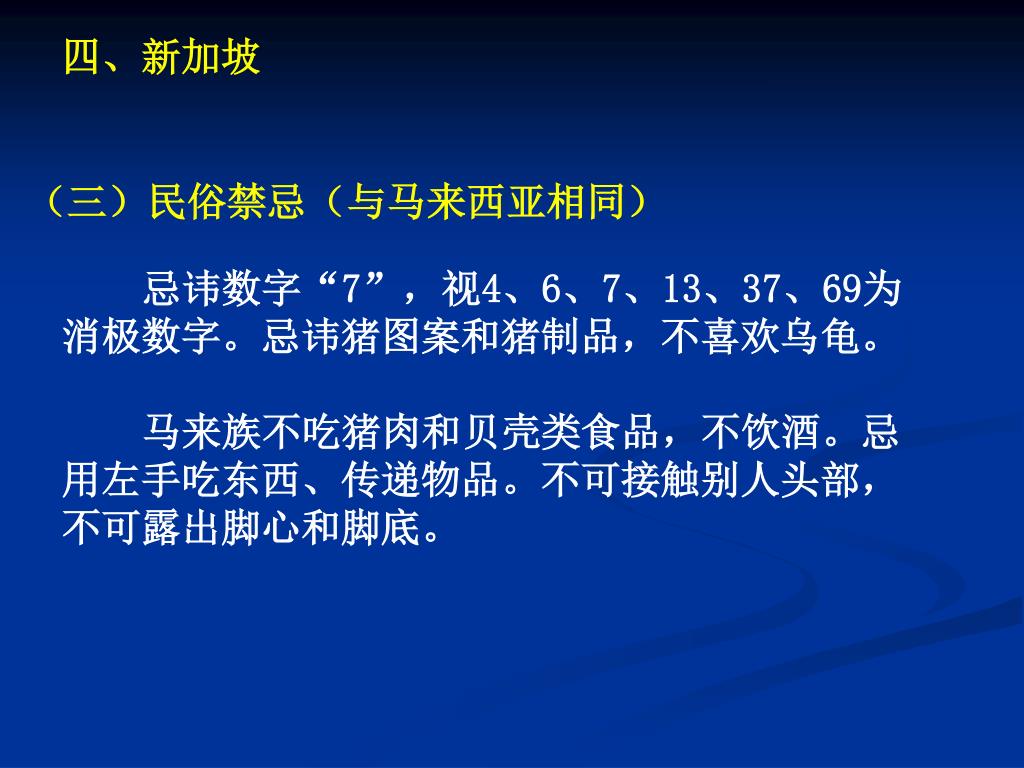 四、新加坡

（三）民俗禁忌（与马来西亚相同）

忌讳数字“7”，视4、6、7、13、37、69为消极数字。忌讳猪图案和猪制品，不喜欢乌龟。

马来族不吃猪肉和贝壳类食品，不饮酒。忌用左手吃东西、传递物品。不可接触别人头部，不可露出脚心和脚底。